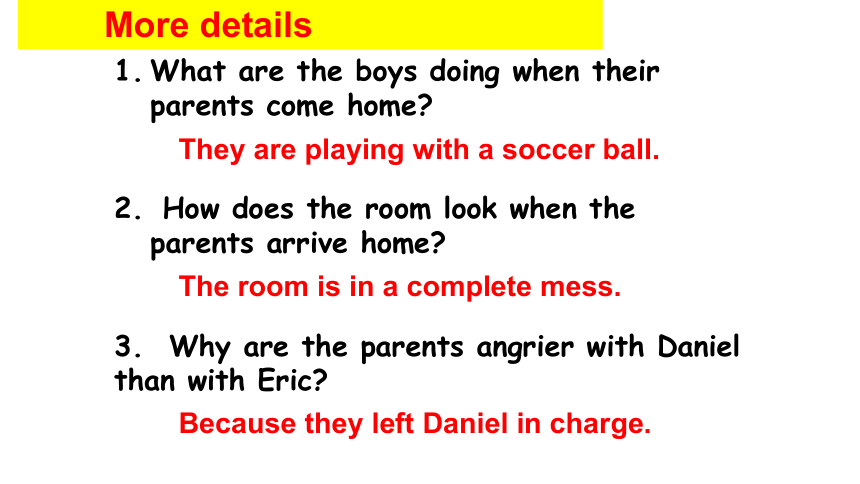 More details

1. What are the boys doing when their parents come home?

They are playing with a soccer ball.

2. How does the room look when the parents arrive home?

The room is in a complete mess.

3. Why are the parents angrier with Daniel than with Eric?

Because they left Daniel in charge.